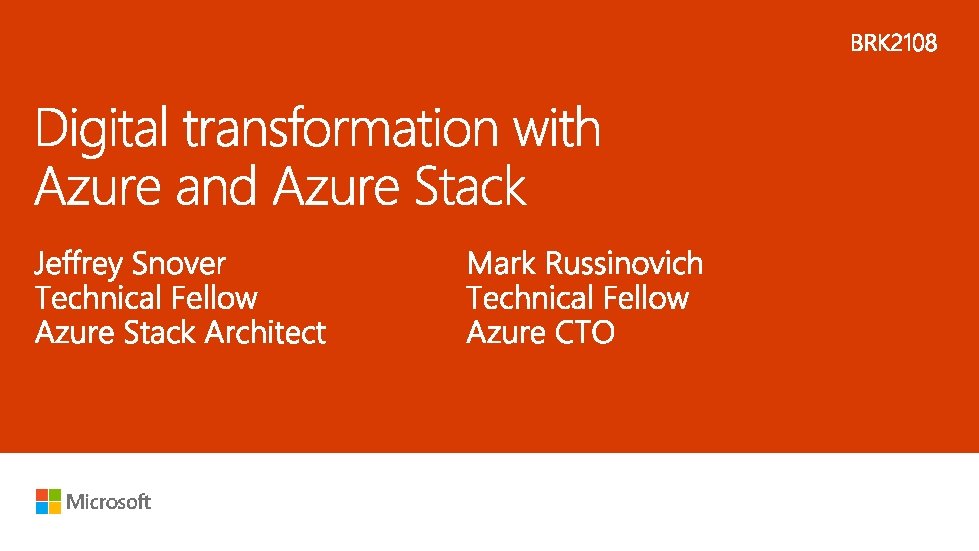 BRK2108

Digital transformation with Azure and Azure Stack

Jeffrey Snover
Technical Fellow
Azure Stack Architect

Mark Russinovich
Technical Fellow
Azure CTO

Microsoft